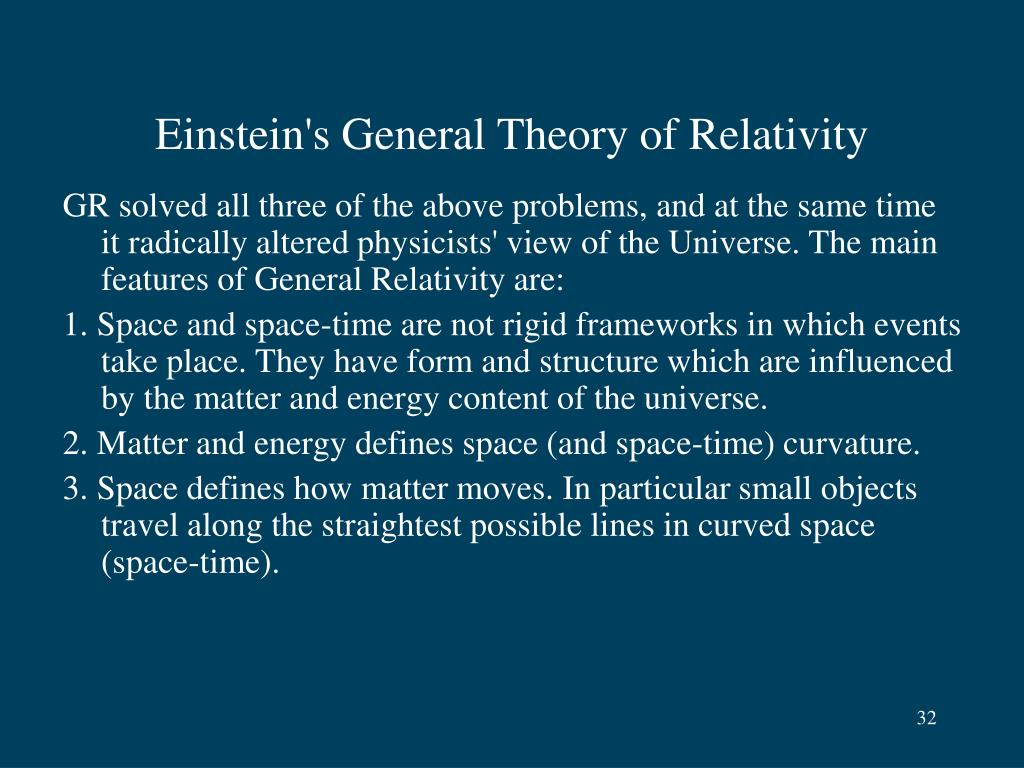 Einstein's General Theory of Relativity

GR solved all three of the above problems, and at the same time it radically altered physicists' view of the Universe. The main features of General Relativity are:

1. Space and space-time are not rigid frameworks in which events take place. They have form and structure which are influenced by the matter and energy content of the universe.

2. Matter and energy defines space (and space-time) curvature.

3. Space defines how matter moves. In particular small objects travel along the straightest possible lines in curved space (space-time).

32